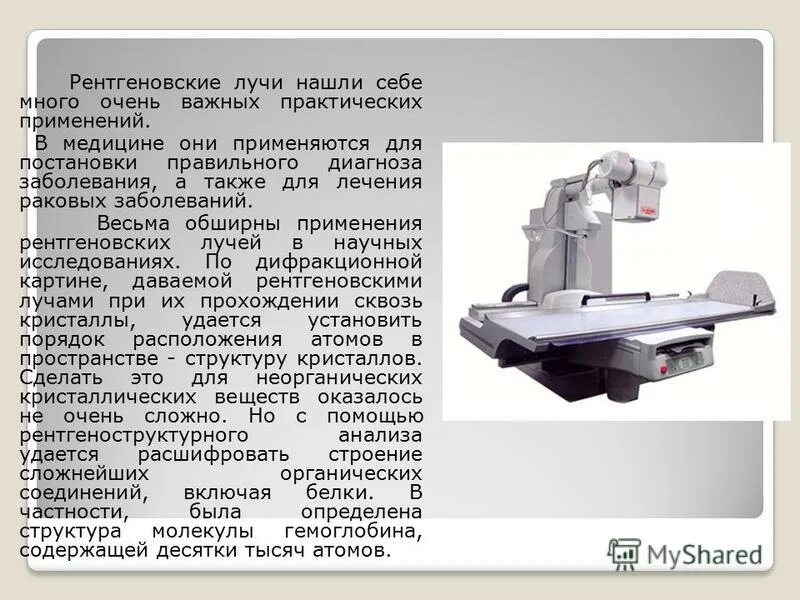 Рентгеновские лучи нашли себе много очень важных практических применений.

В медицине они применяются для постановки правильного диагноза заболевания, а также для лечения раковых заболеваний.

Весьма обширны применения рентгеновских лучей в научных исследованиях. По дифракционной картине, даваемой рентгеновскими лучами при их прохождении сквозь кристаллы, удается установить порядок расположения атомов в пространстве - структуру кристаллов. Сделать это для неорганических кристаллических веществ оказалось не очень сложно. Но с помощью рентгеноструктурного анализа удается расшифровать строение сложнейших органических соединений, включая белки. В частности, была определена структура молекулы гемоглобина, содержащей десятки тысяч атомов.

MyShared